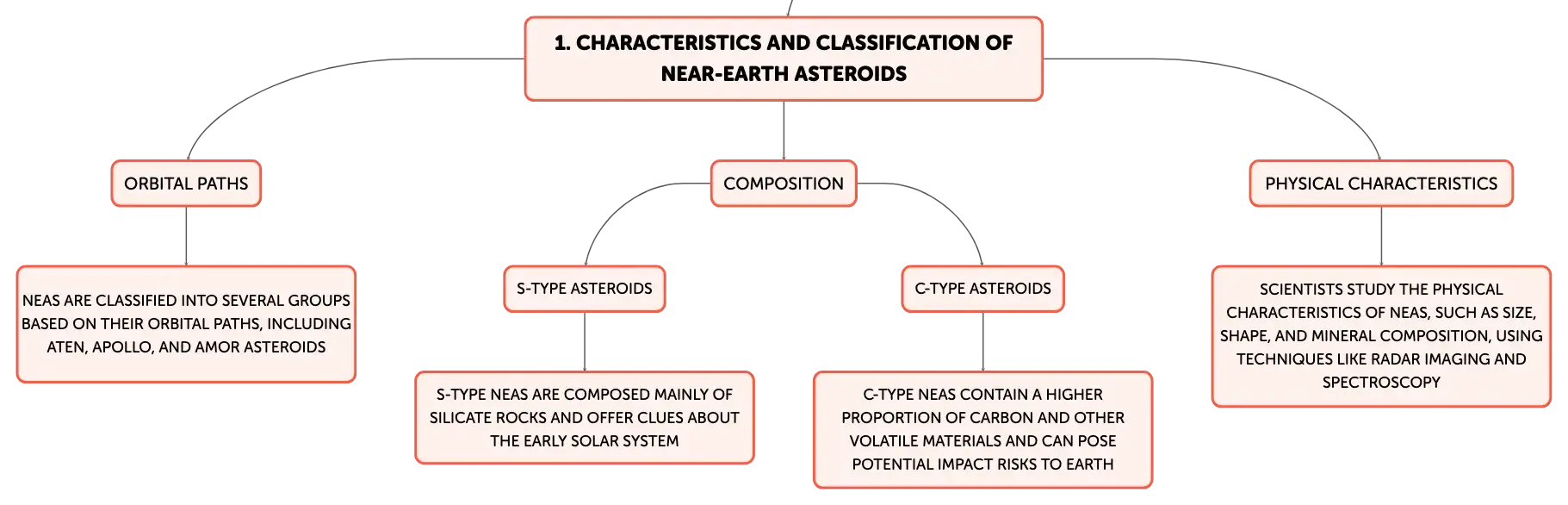 1. CHARACTERISTICS AND CLASSIFICATION OF NEAR-EARTH ASTEROIDS

ORBITAL PATHS

NEAS ARE CLASSIFIED INTO SEVERAL GROUPS BASED ON THEIR ORBITAL PATHS, INCLUDING ATEN, APOLLO, AND AMOR ASTEROIDS

COMPOSITION

S-TYPE ASTEROIDS

S-TYPE NEAS ARE COMPOSED MAINLY OF SILICATE ROCKS AND OFFER CLUES ABOUT THE EARLY SOLAR SYSTEM

C-TYPE ASTEROIDS

C-TYPE NEAS CONTAIN A HIGHER PROPORTION OF CARBON AND OTHER VOLATILE MATERIALS AND CAN POSE POTENTIAL IMPACT RISKS TO EARTH

PHYSICAL CHARACTERISTICS

SCIENTISTS STUDY THE PHYSICAL CHARACTERISTICS OF NEAS, SUCH AS SIZE, SHAPE, AND MINERAL COMPOSITION, USING TECHNIQUES LIKE RADAR IMAGING AND SPECTROSCOPY